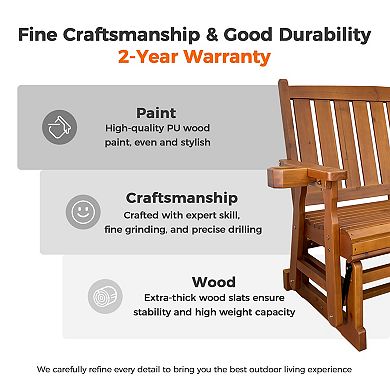 Fine Craftsmanship & Good Durability
2-Year Warranty

Paint
High-quality PU wood paint, even and stylish

Craftsmanship
Crafted with expert skill, fine grinding, and precise drilling

Wood
Extra-thick wood slats ensure stability and high weight capacity

We carefully refine every detail to bring you the best outdoor living experience